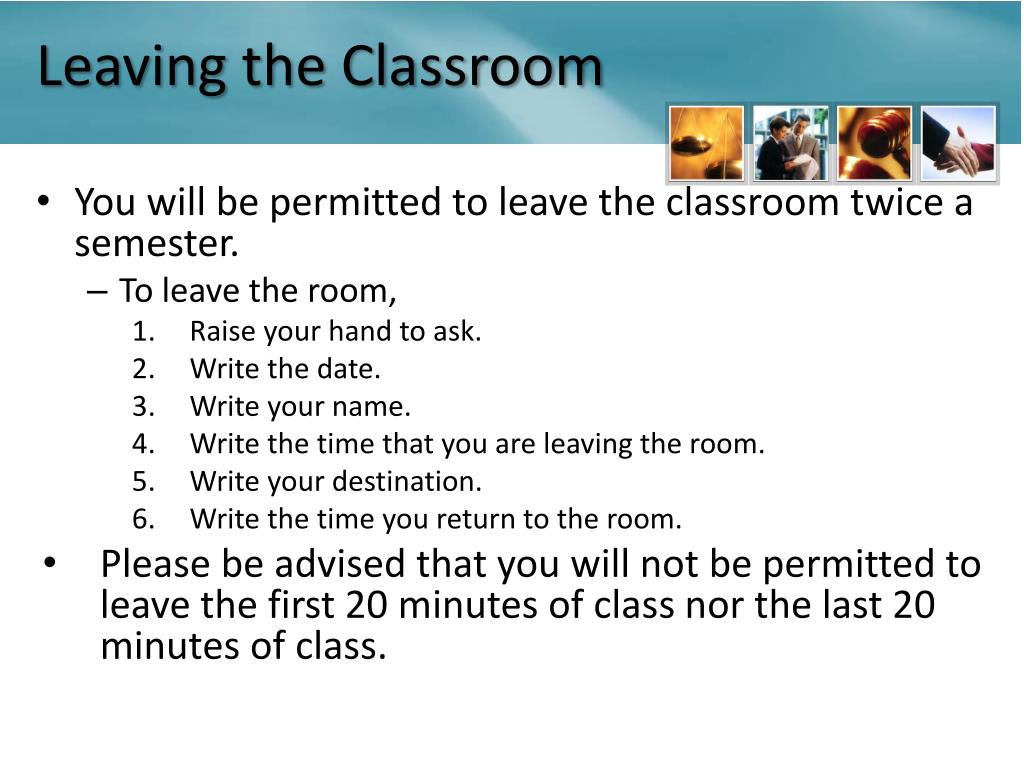 Leaving the Classroom

• You will be permitted to leave the classroom twice a semester.
– To leave the room,
1. Raise your hand to ask.
2. Write the date.
3. Write your name.
4. Write the time that you are leaving the room.
5. Write your destination.
6. Write the time you return to the room.
• Please be advised that you will not be permitted to leave the first 20 minutes of class nor the last 20 minutes of class.